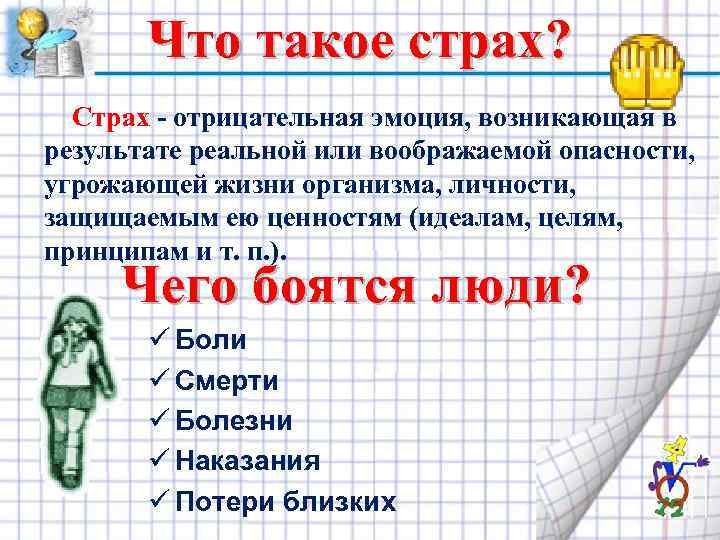 Что такое страх?

Страх - отрицательная эмоция, возникающая в результате реальной или воображаемой опасности, угрожающей жизни организма, личности, защищаемым ею ценностям (идеалам, целям, принципам и т. п.).

Чего боятся люди?

✓ Боли
✓ Смерти
✓ Болезни
✓ Наказания
✓ Потери близких